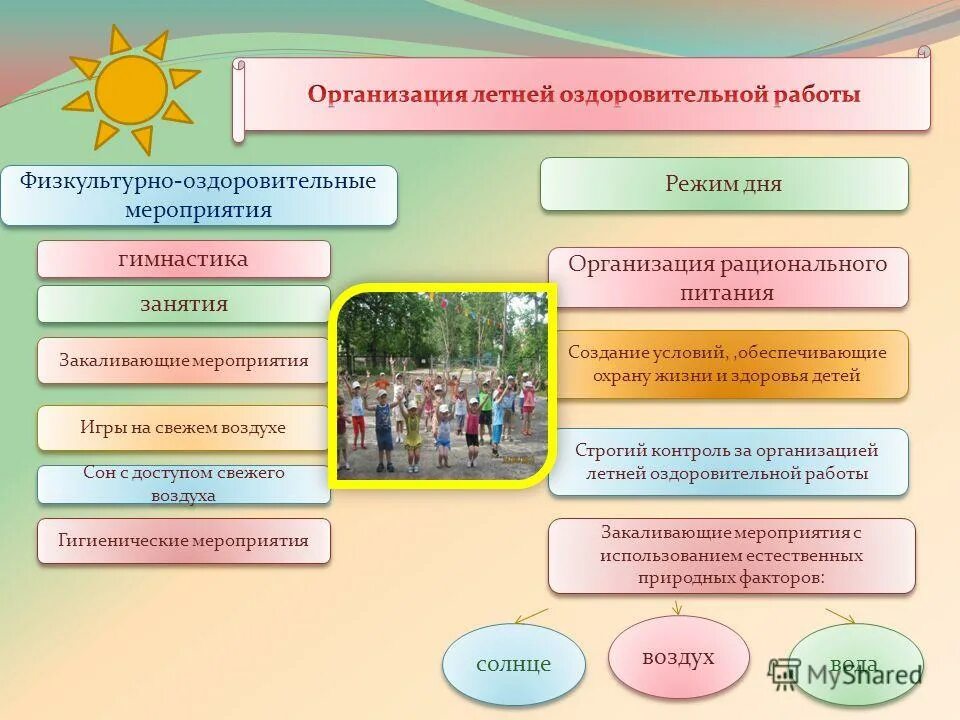 Организация летней оздоровительной работы

Физкультурно-оздоровительные мероприятия

гимнастика

занятия

Закаливающие мероприятия

Игры на свежем воздухе

Сон с доступом свежего воздуха

Гигиенические мероприятия

Режим дня

Организация рационального питания

Создание условий, ,обеспечивающие охрану жизни и здоровья детей

Строгий контроль за организацией летней оздоровительной работы

Закаливающие мероприятия с использованием естественных природных факторов:

солнце

воздух

вода

MyShared